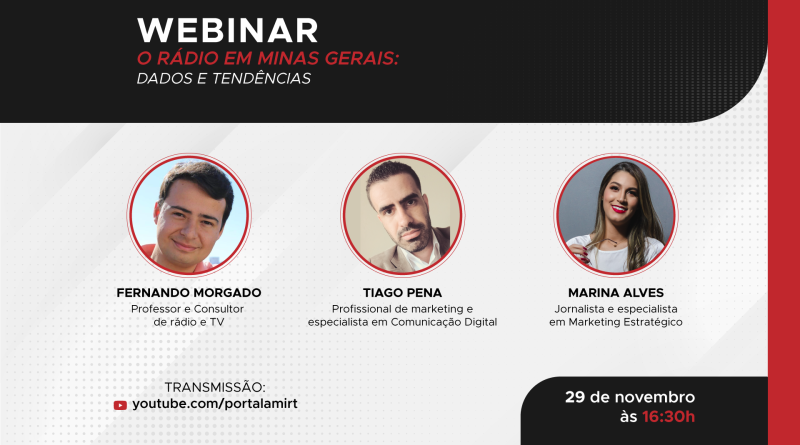 WEBINAR
O RÁDIO EM MINAS GERAIS:
DADOS E TENDÊNCIAS

FERNANDO MORGADO
Professor e Consultor de rádio e TV

TIAGO PENA
Profissional de marketing e especialista em Comunicação Digital

MARINA ALVES
Jornalista e especialista em Marketing Estratégico

TRANSMISSÃO:
youtube.com/portalamirt

29 de novembro
às 16:30h